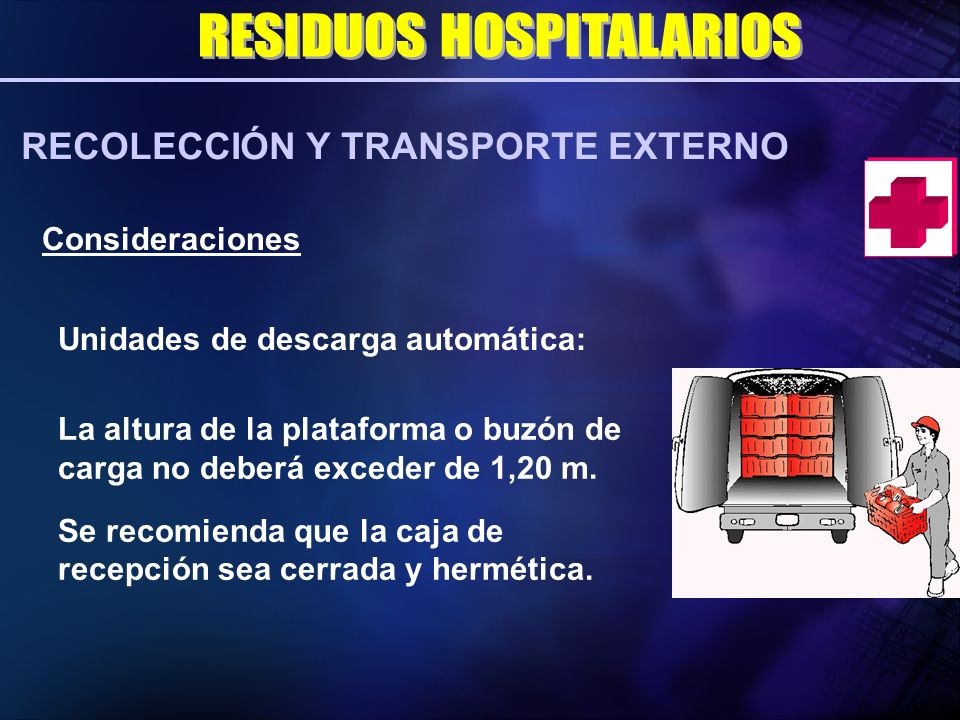 RESIDUOS HOSPITALARIOS

RECOLECCIÓN Y TRANSPORTE EXTERNO

Consideraciones

Unidades de descarga automática:

La altura de la plataforma o buzón de carga no deberá exceder de 1,20 m.

Se recomienda que la caja de recepción sea cerrada y hermética.